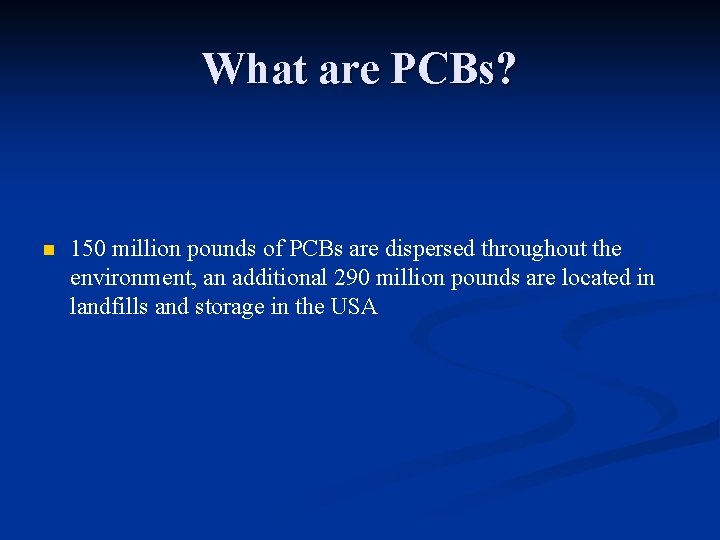 What are PCBs?

150 million pounds of PCBs are dispersed throughout the environment, an additional 290 million pounds are located in landfills and storage in the USA